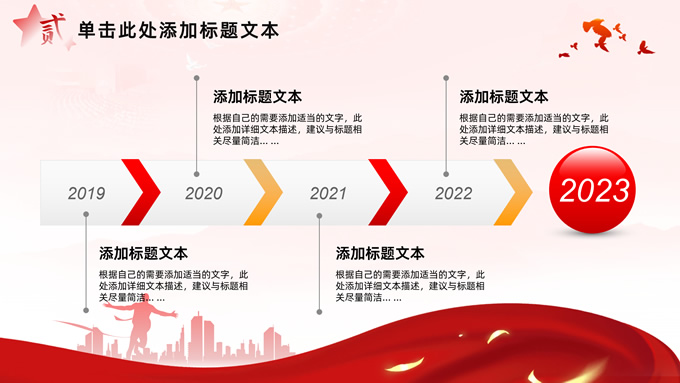 贰

单击此处添加标题文本

添加标题文本

根据自己的需要添加适当的文字，此处添加详细文本描述，建议与标题相关尽量简洁… …

添加标题文本

根据自己的需要添加适当的文字，此处添加详细文本描述，建议与标题相关尽量简洁… …

2019

2020

2021

2022

2023

添加标题文本

根据自己的需要添加适当的文字，此处添加详细文本描述，建议与标题相关尽量简洁… …

添加标题文本

根据自己的需要添加适当的文字，此处添加详细文本描述，建议与标题相关尽量简洁… …